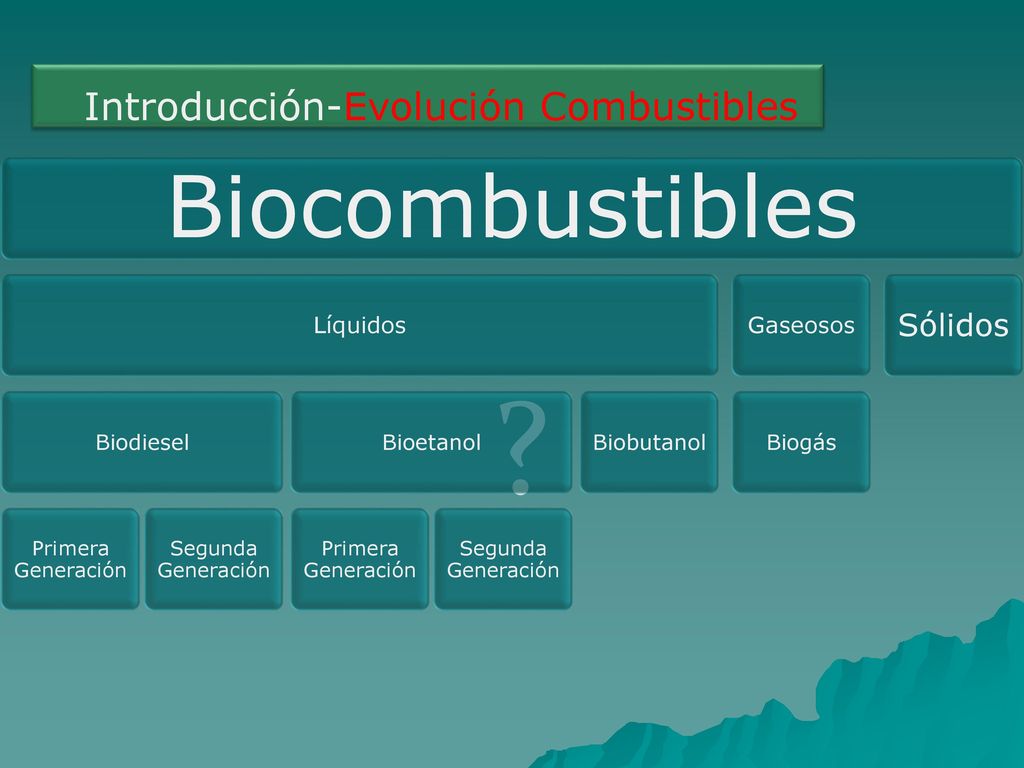 Introducción-Evolución Combustibles

Biocombustibles

Líquidos

Gaseosos

Sólidos

Biodiesel

Bioetanol

?

Biobutanol

Biogás

Primera Generación

Segunda Generación

Primera Generación

Segunda Generación